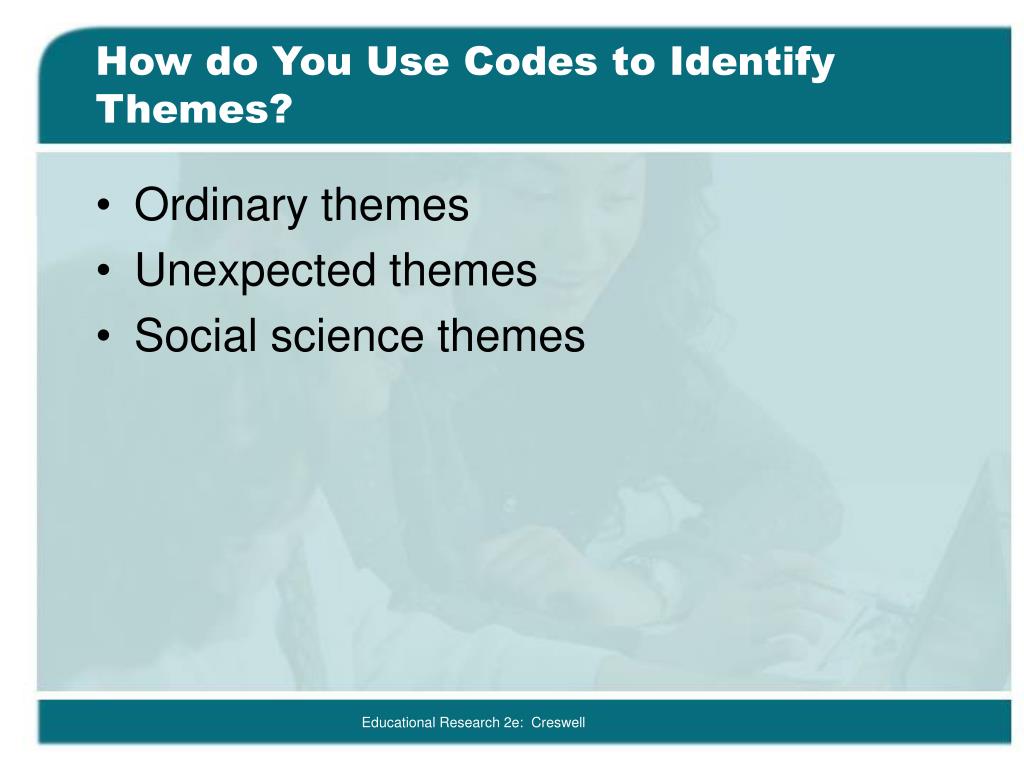 How do You Use Codes to Identify Themes?

• Ordinary themes
• Unexpected themes
• Social science themes

Educational Research 2e: Creswell